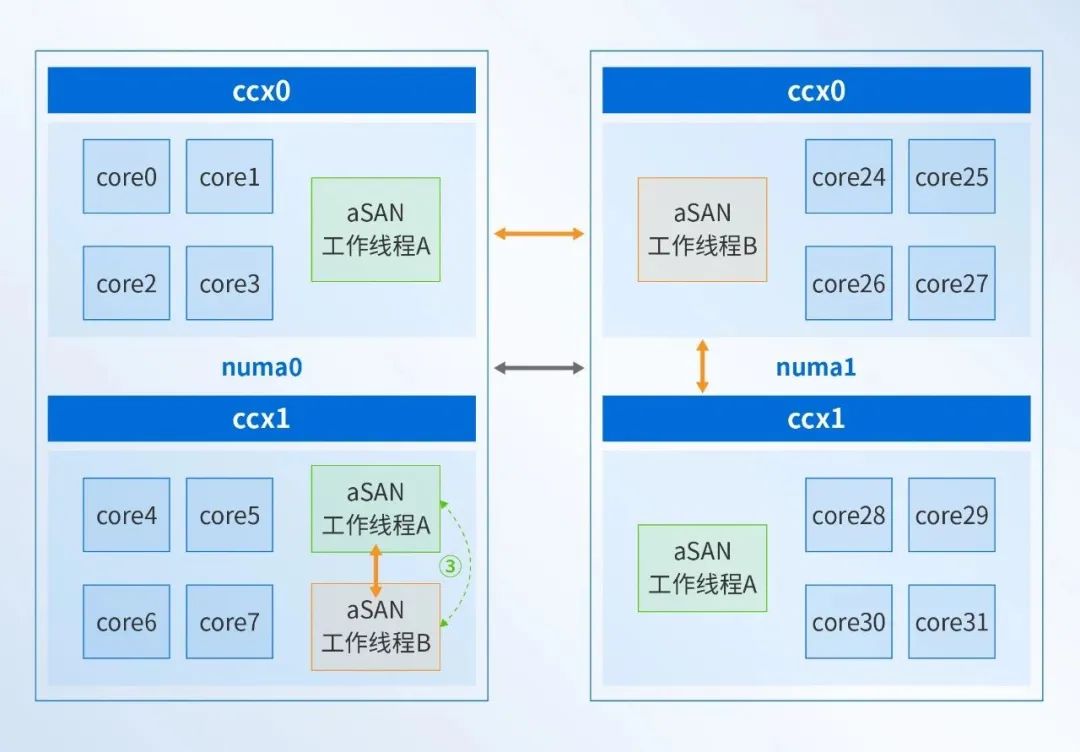 ccx0

core0 core1
core2 core3

aSAN
工作线程A

numa0

ccx1

core4 core5
core6 core7

aSAN
工作线程A

③

aSAN
工作线程B

ccx0

aSAN
工作线程B

core24 core25
core26 core27

numa1

ccx1

aSAN
工作线程A

core28 core29
core30 core31